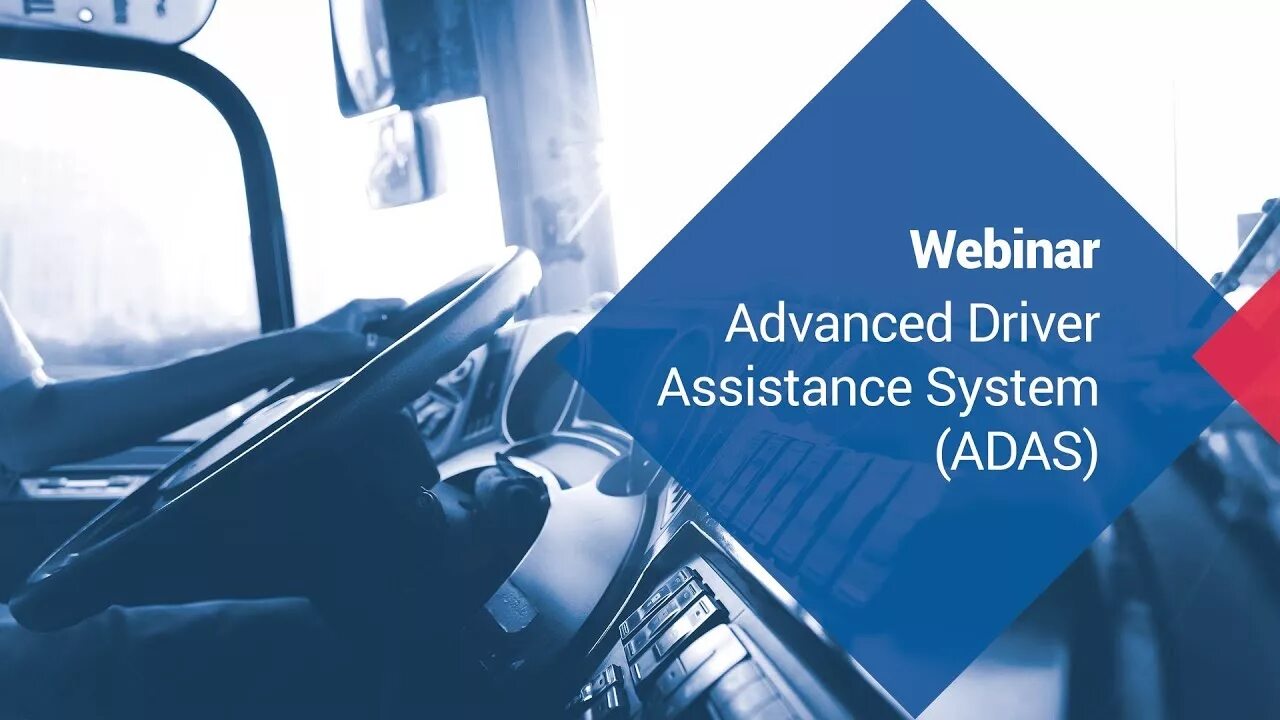 Webinar

Advanced Driver Assistance System (ADAS)